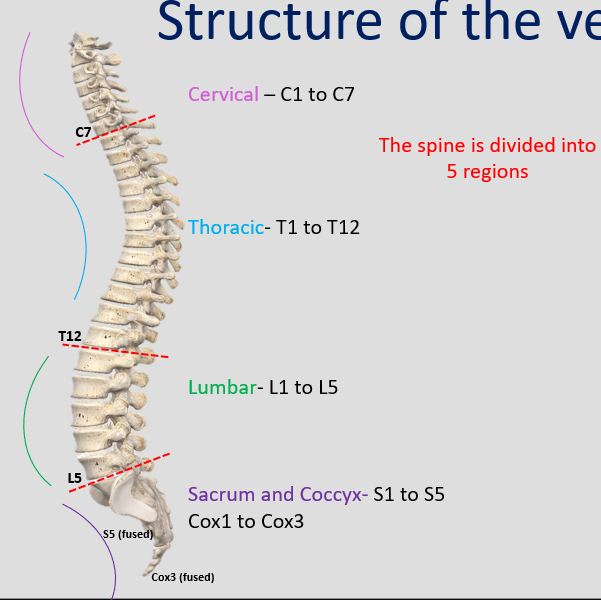 Structure of the ve

Cervical – C1 to C7

C7

The spine is divided into 5 regions

Thoracic- T1 to T12

T12

Lumbar- L1 to L5

L5

Sacrum and Coccyx- S1 to S5
Cox1 to Cox3

S5 (fused)

Cox3 (fused)